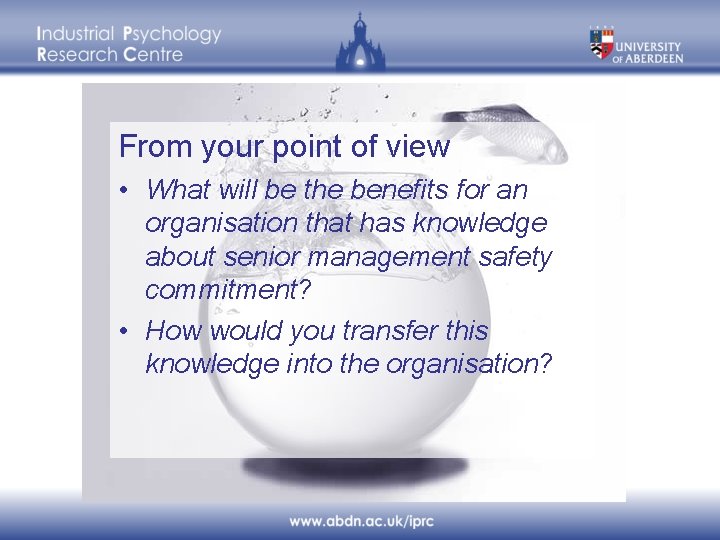 Industrial Psychology Research Centre

UNIVERSITY OF ABERDEEN

From your point of view

• What will be the benefits for an organisation that has knowledge about senior management safety commitment?

• How would you transfer this knowledge into the organisation?

www.abdn.ac.uk/iprc